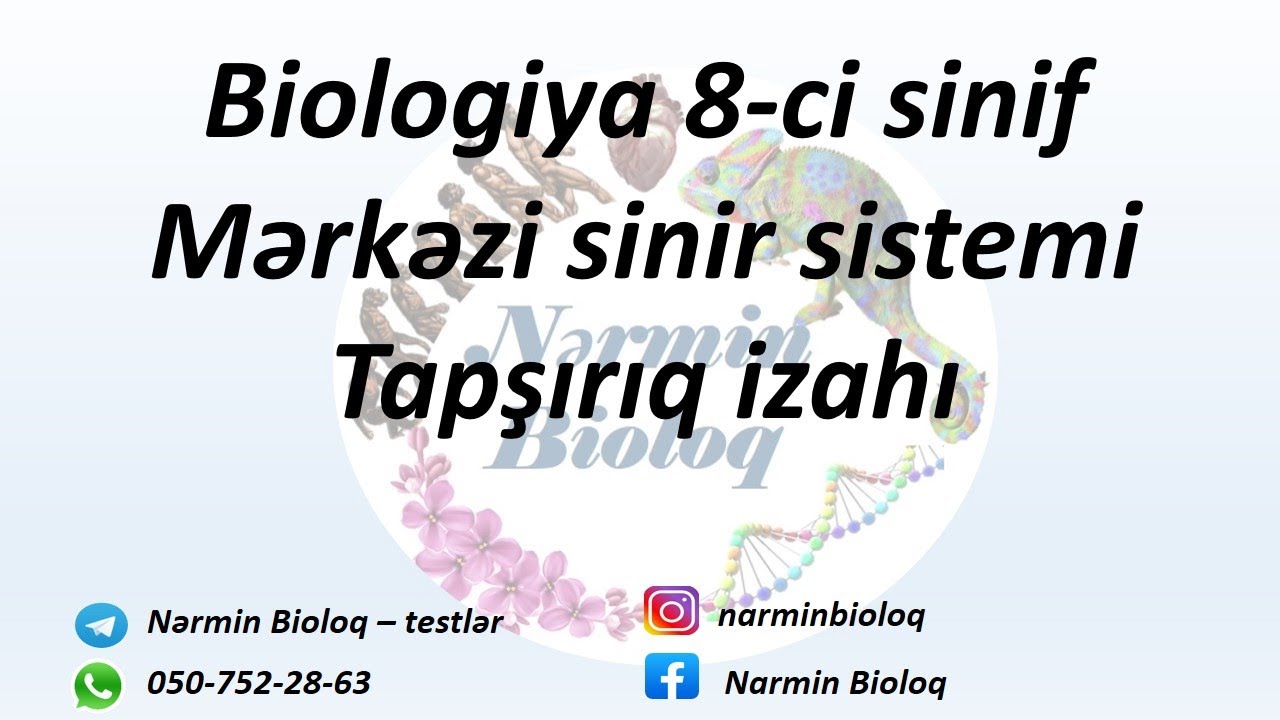 Biologiya 8-ci sinif
Mərkəzi sinir sistemi
Tapşırıq izahı

Nərmin Bioloq

Nərmin Bioloq – testlər
050-752-28-63
narminbioloq
Narmin Bioloq